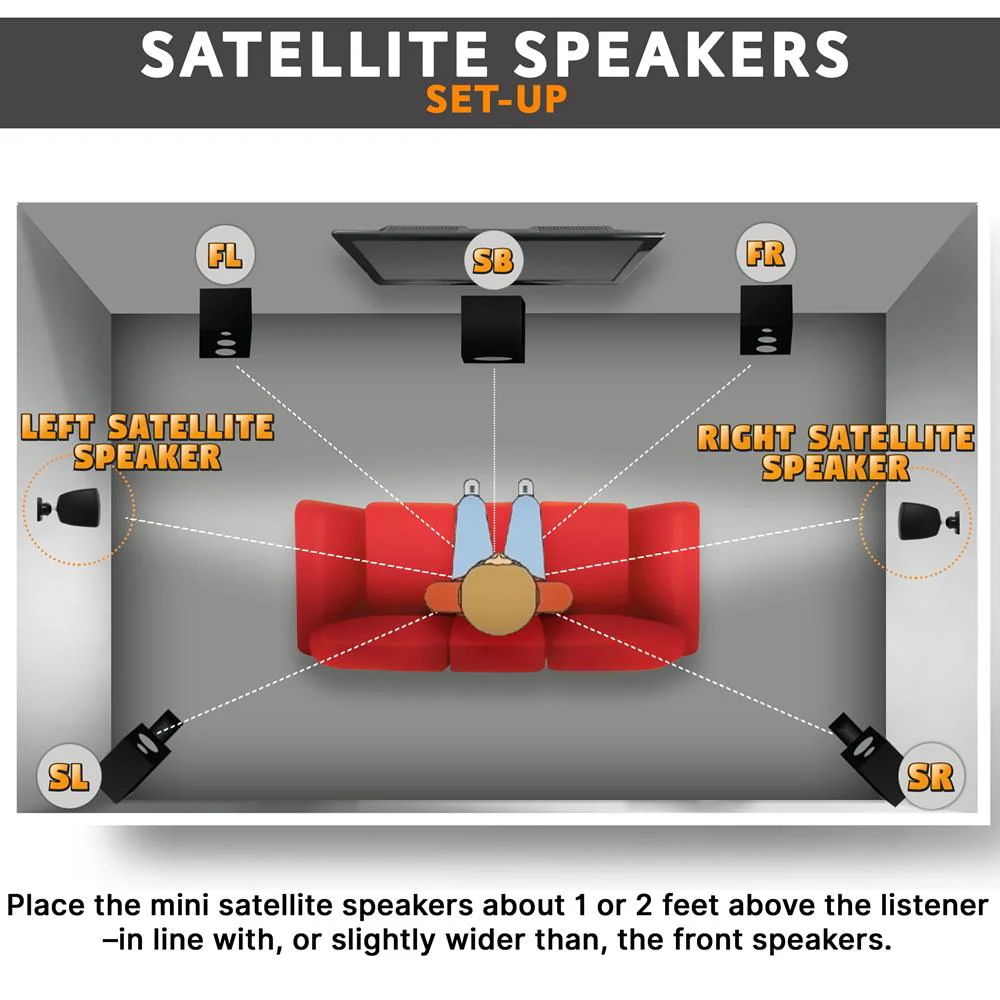 SATELLITE SPEAKERS
SET-UP

FL

SB

FR

LEFT SATELLITE SPEAKER

RIGHT SATELLITE SPEAKER

SL

SR

Place the mini satellite speakers about 1 or 2 feet above the listener –in line with, or slightly wider than, the front speakers.